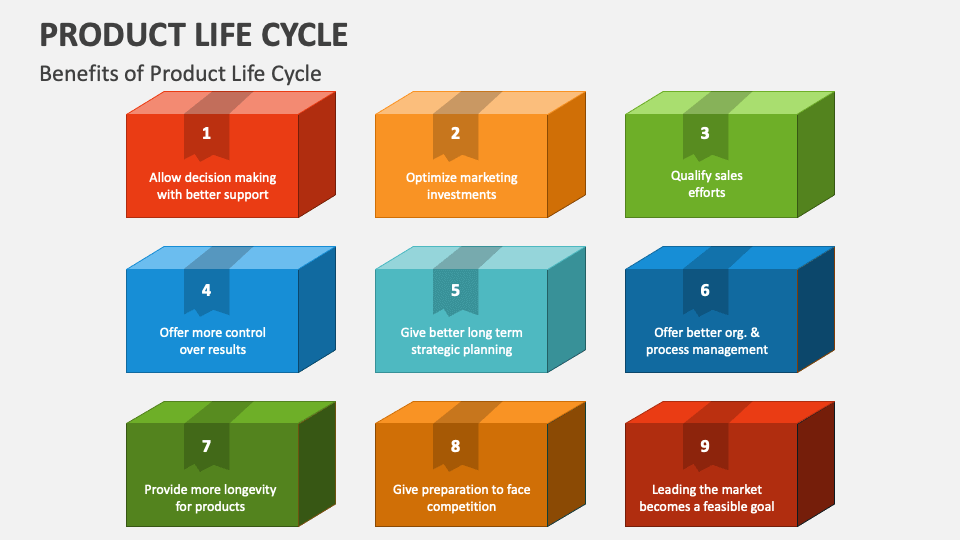 PRODUCT LIFE CYCLE

Benefits of Product Life Cycle

1

Allow decision making with better support

2

Optimize marketing investments

3

Qualify sales efforts

4

Offer more control over results

5

Give better long term strategic planning

6

Offer better org. & process management

7

Provide more longevity for products

8

Give preparation to face competition

9

Leading the market becomes a feasible goal